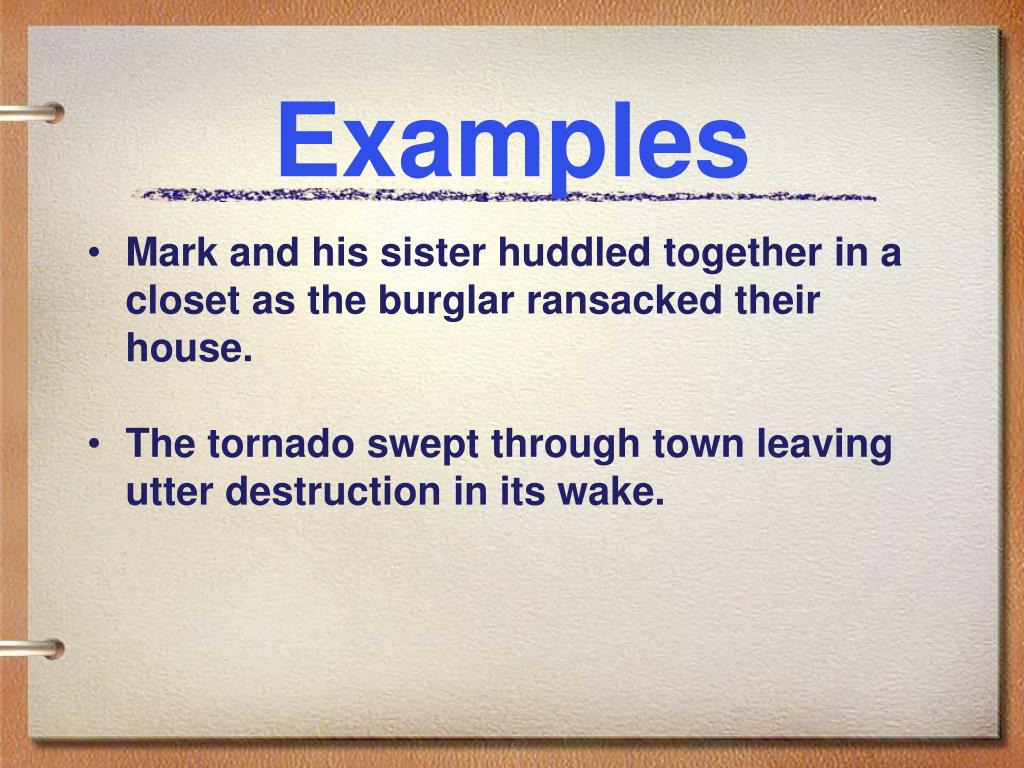 Examples

• Mark and his sister huddled together in a closet as the burglar ransacked their house.

• The tornado swept through town leaving utter destruction in its wake.